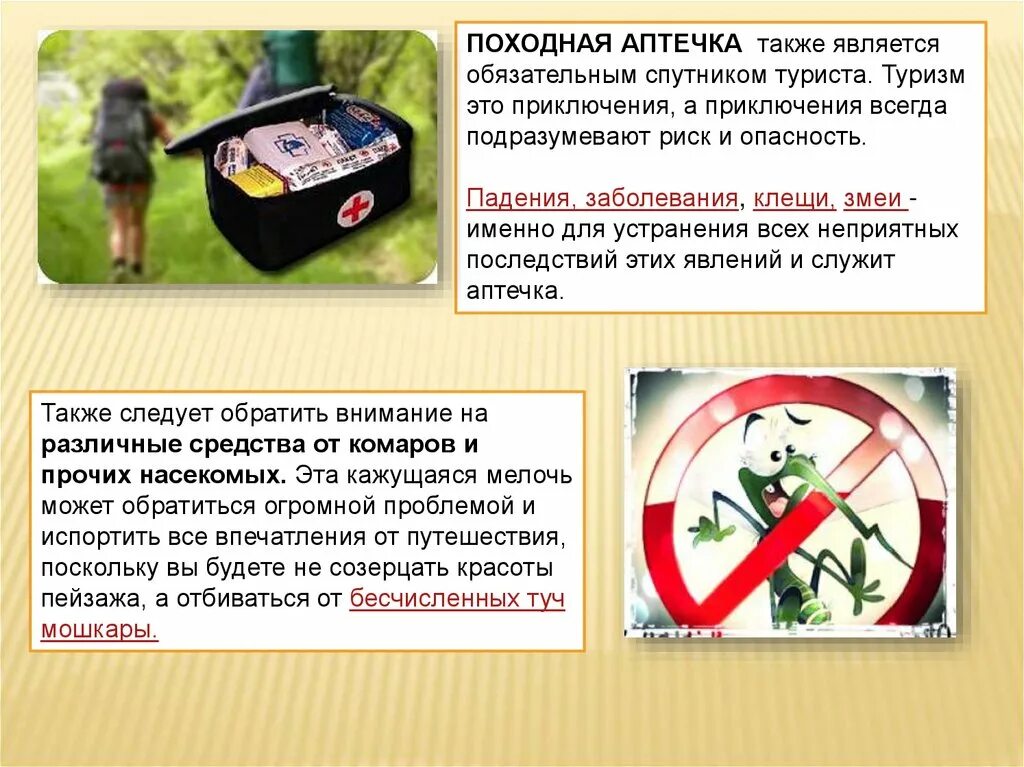 ПОХОДНАЯ АПТЕЧКА также является обязательным спутником туриста. Туризм это приключения, а приключения всегда подразумевают риск и опасность.

Падения, заболевания, клещи, змеи - именно для устранения всех неприятных последствий этих явлений и служит аптечка.

Также следует обратить внимание на различные средства от комаров и прочих насекомых. Эта кажущаяся мелочь может обратиться огромной проблемой и испортить все впечатления от путешествия, поскольку вы будете не созерцать красоты пейзажа, а отбиваться от бесчисленных туч мошкары.